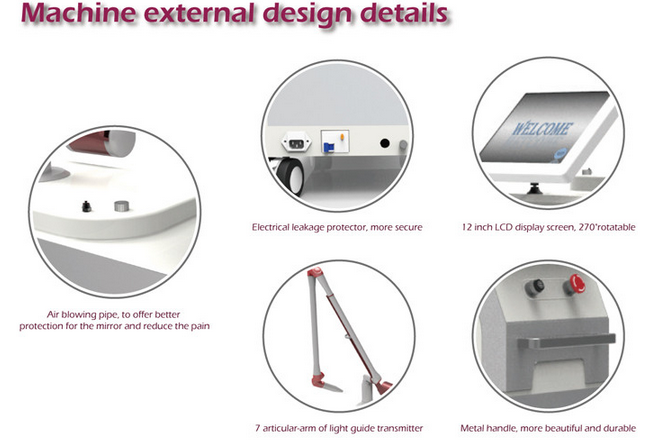 Machine external design details

WELCOME

Electrical leakage protector, more secure

12 inch LCD display screen, 270°rotatable

Air blowing pipe, to offer better protection for the mirror and reduce the pain

7 articular-arm of light guide transmitter

Metal handle, more beautiful and durable